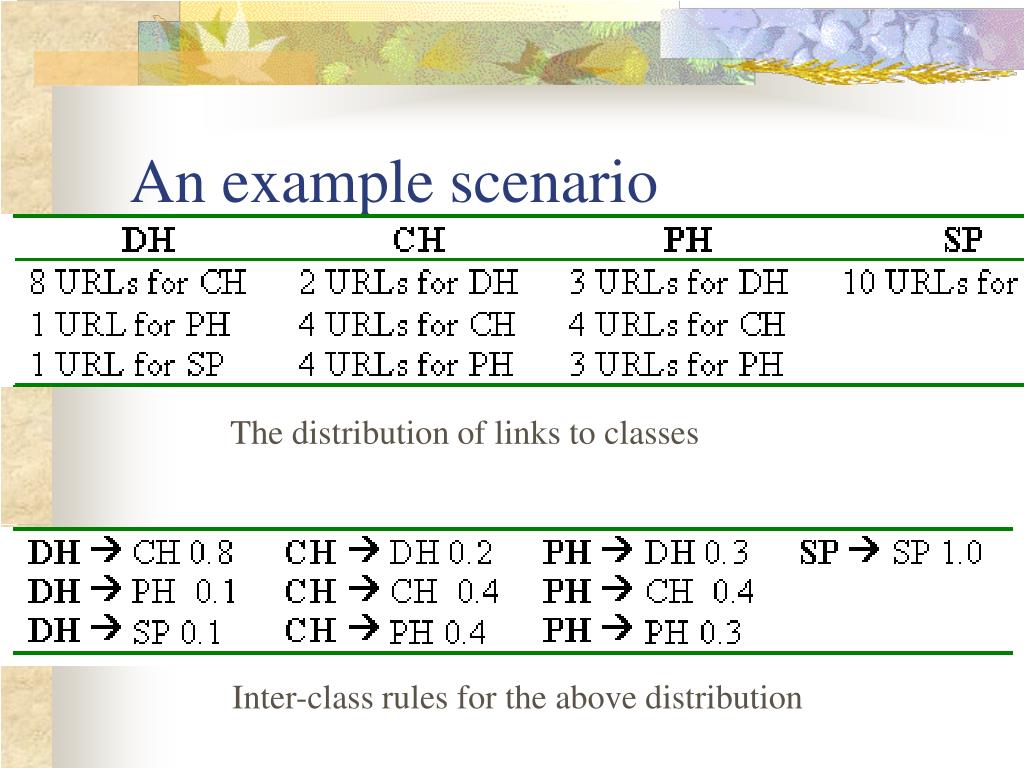 An example scenario

| DH | CH | PH | SP |
|---|---|---|---|
| 8 URLs for CH | 2 URLs for DH | 3 URLs for DH | 10 URLs for |
| 1 URL for PH | 4 URLs for CH | 4 URLs for CH | |
| 1 URL for SP | 4 URLs for PH | 3 URLs for PH | |

The distribution of links to classes

| | | | |
|---|---|---|---|
| DH → CH 0.8 | CH → DH 0.2 | PH → DH 0.3 | SP → SP 1.0 |
| DH → PH 0.1 | CH → CH 0.4 | PH → CH 0.4 | |
| DH → SP 0.1 | CH → PH 0.4 | PH → PH 0.3 | |

Inter-class rules for the above distribution